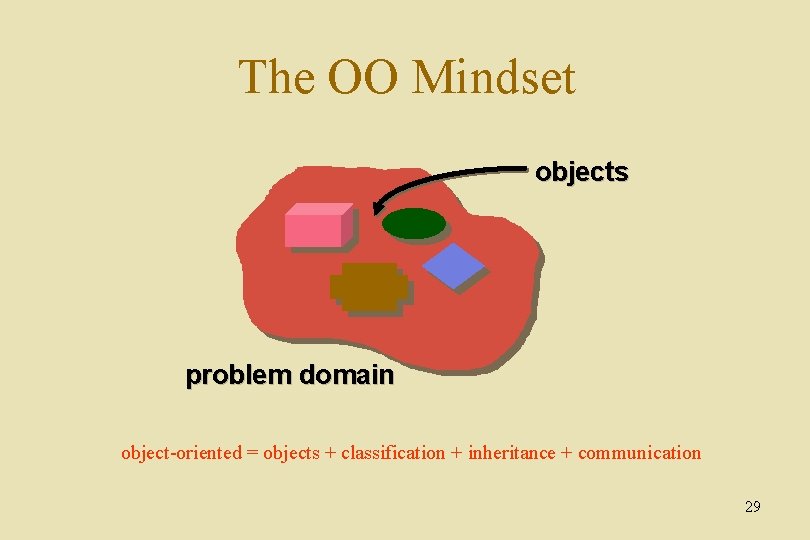 The OO Mindset

objects

problem domain

object-oriented = objects + classification + inheritance + communication

29